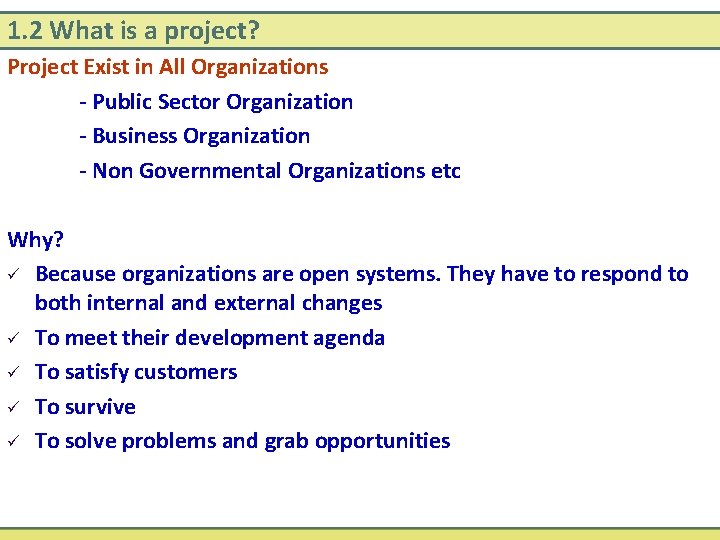 1.2 What is a project?

Project Exist in All Organizations

- Public Sector Organization
- Business Organization
- Non Governmental Organizations etc

Why?

✓ Because organizations are open systems. They have to respond to both internal and external changes
✓ To meet their development agenda
✓ To satisfy customers
✓ To survive
✓ To solve problems and grab opportunities